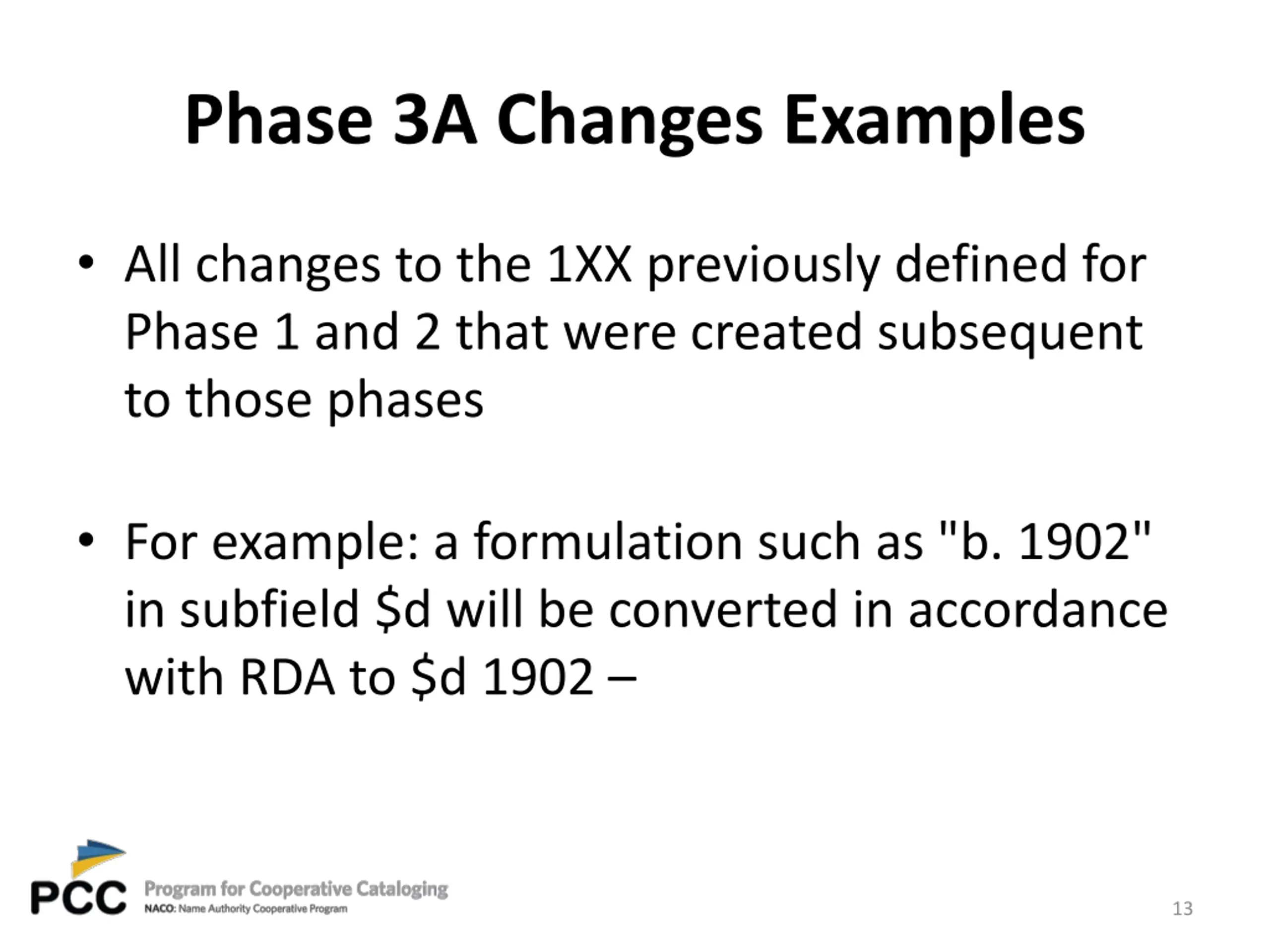 Phase 3A Changes Examples

• All changes to the 1XX previously defined for Phase 1 and 2 that were created subsequent to those phases

• For example: a formulation such as "b. 1902" in subfield \$d will be converted in accordance with RDA to \$d 1902 –

PCC Program for Cooperative Cataloging
NACO: Name Authority Cooperative Program

13